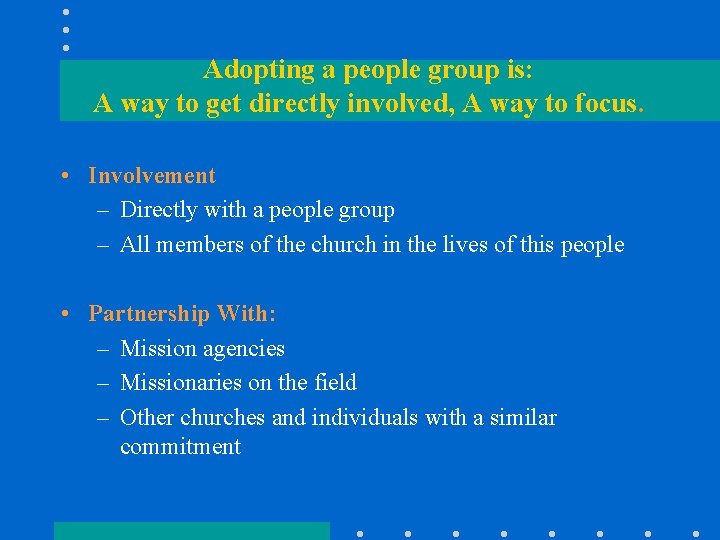 Adopting a people group is:
A way to get directly involved, A way to focus.

• Involvement
– Directly with a people group
– All members of the church in the lives of this people

• Partnership With:
– Mission agencies
– Missionaries on the field
– Other churches and individuals with a similar commitment